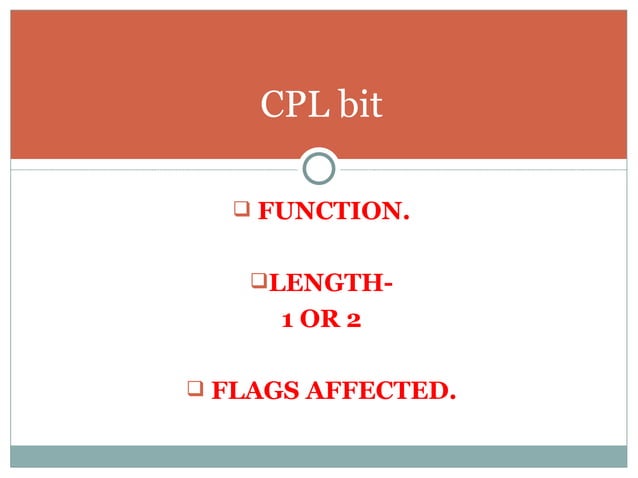 CPL bit

❑ FUNCTION.

❑LENGTH-
1 OR 2

❑ FLAGS AFFECTED.